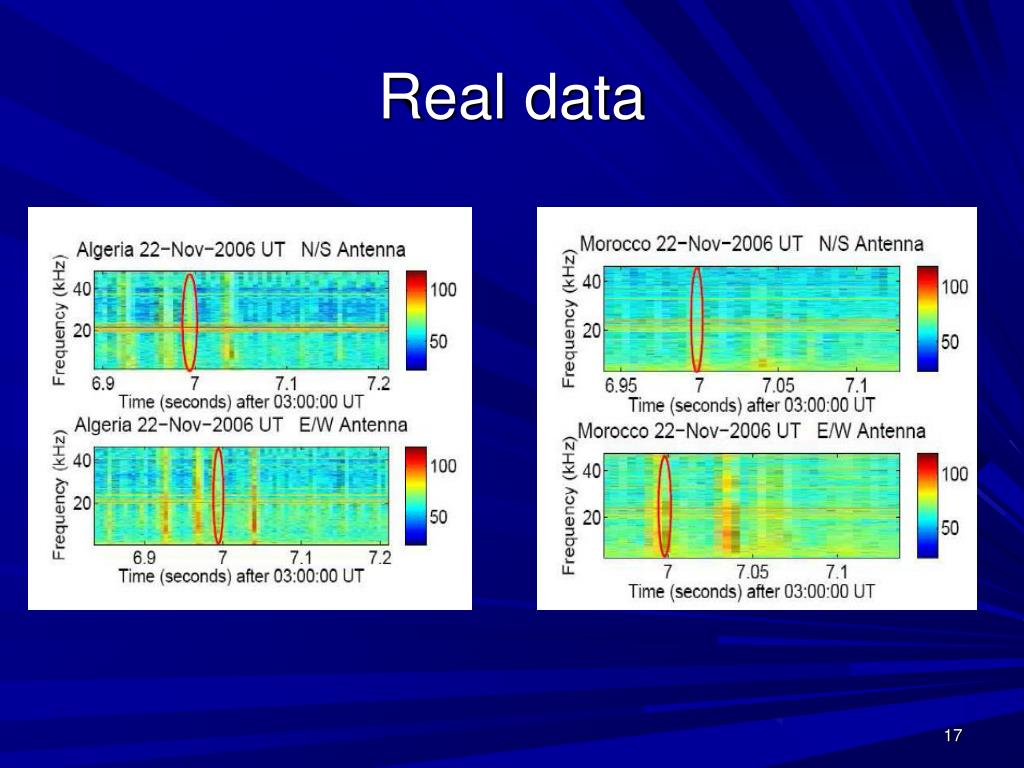 Real data

Algeria 22−Nov−2006 UT N/S Antenna

Frequency (kHz)

40

20

100

50

6.9 7 7.1 7.2

Time (seconds) after 03:00:00 UT

Algeria 22−Nov−2006 UT E/W Antenna

Frequency (kHz)

40

20

100

50

6.9 7 7.1 7.2

Time (seconds) after 03:00:00 UT

Morocco 22−Nov−2006 UT N/S Antenna

Frequency (kHz)

40

20

100

50

6.95 7 7.05 7.1

Time (seconds) after 03:00:00 UT

Morocco 22−Nov−2006 UT E/W Antenna

Frequency (kHz)

40

20

100

50

7 7.05 7.1

Time (seconds) after 03:00:00 UT

17